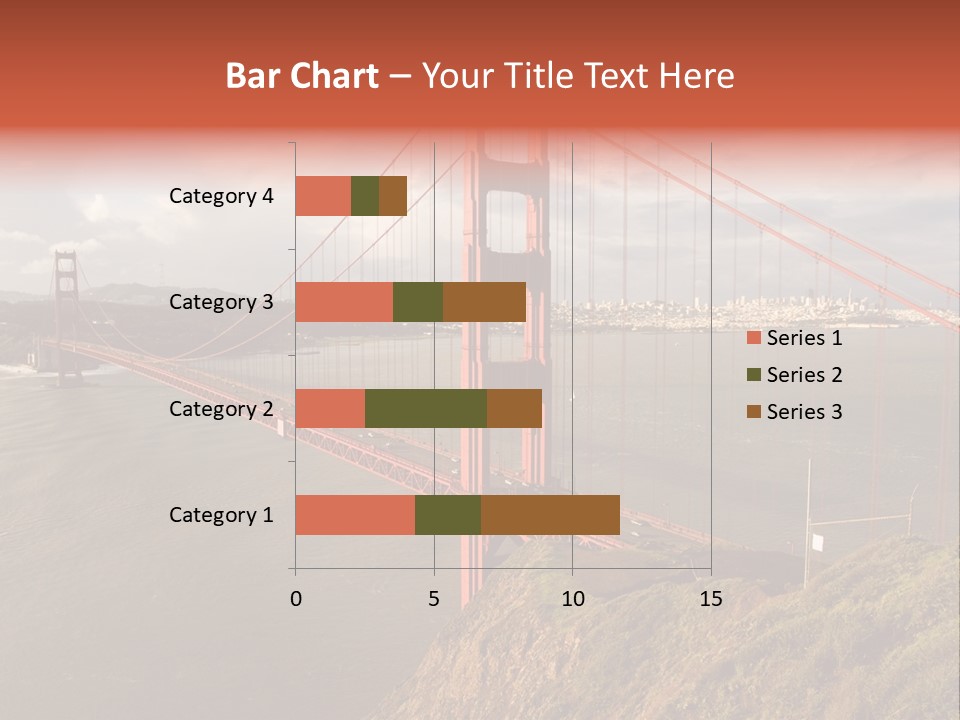 Bar Chart – Your Title Text Here

Category 4
Category 3
Category 2
Category 1

0
5
10
15

Series 1
Series 2
Series 3